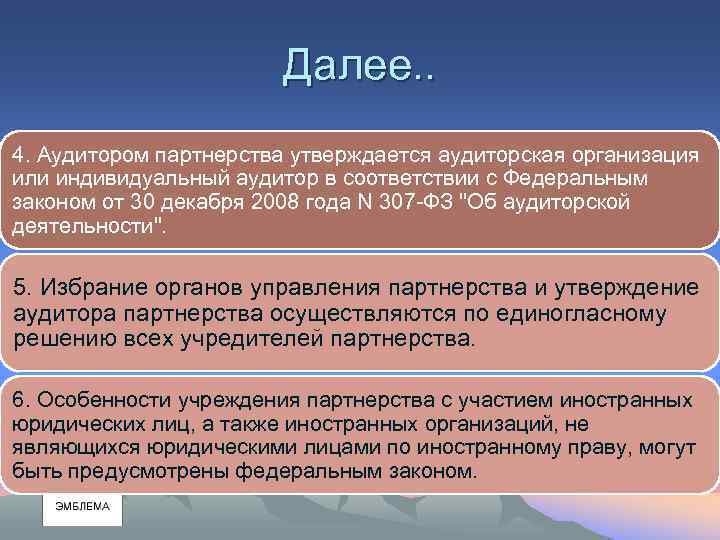 Далее..

4. Аудитором партнерства утверждается аудиторская организация или индивидуальный аудитор в соответствии с Федеральным законом от 30 декабря 2008 года N 307-ФЗ "Об аудиторской деятельности".

5. Избрание органов управления партнерства и утверждение аудитора партнерства осуществляются по единогласному решению всех учредителей партнерства.

6. Особенности учреждения партнерства с участием иностранных юридических лиц, а также иностранных организаций, не являющихся юридическими лицами по иностранному праву, могут быть предусмотрены федеральным законом.

ЭМБЛЕМА